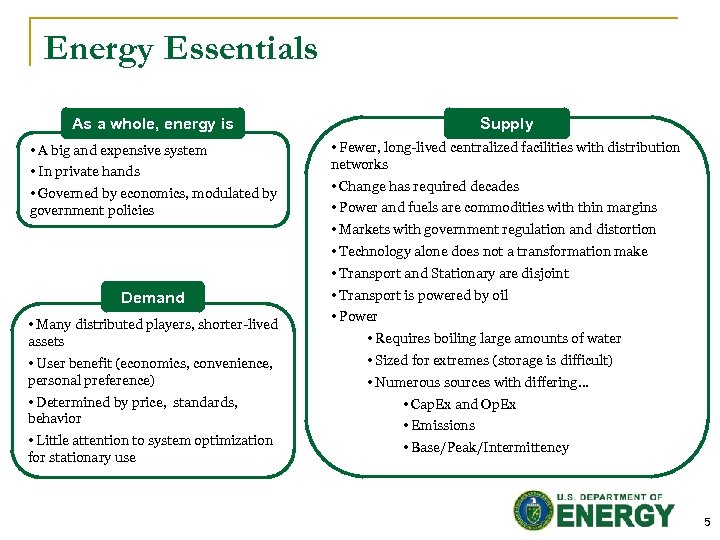 Energy Essentials

As a whole, energy is

• A big and expensive system
• In private hands
• Governed by economics, modulated by government policies

Demand

• Many distributed players, shorter-lived assets
• User benefit (economics, convenience, personal preference)
• Determined by price, standards, behavior
• Little attention to system optimization for stationary use

Supply

• Fewer, long-lived centralized facilities with distribution networks
• Change has required decades
• Power and fuels are commodities with thin margins
• Markets with government regulation and distortion
• Technology alone does not a transformation make
• Transport and Stationary are disjoint
• Transport is powered by oil
• Power
• Requires boiling large amounts of water
• Sized for extremes (storage is difficult)
• Numerous sources with differing…
• CapEx and OpEx
• Emissions
• Base/Peak/Intermittency

U.S. DEPARTMENT OF ENERGY

5